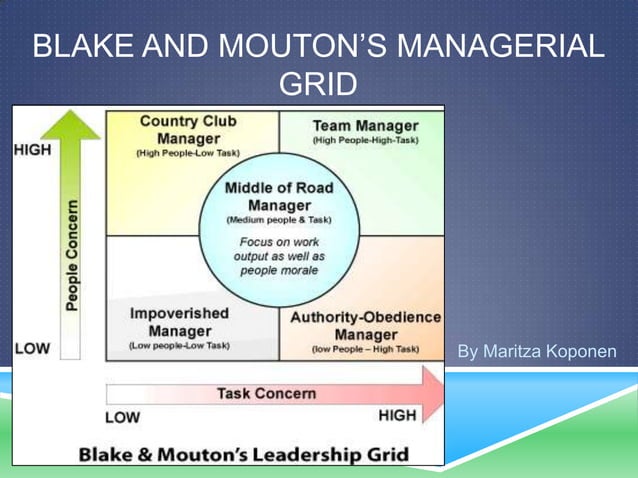 BLAKE AND MOUTON'S MANAGERIAL GRID

HIGH

People Concern

LOW

Country Club Manager
(High People-Low Task)

Team Manager
(High People-High-Task)

Middle of Road Manager
(Medium people & Task)

Focus on work output as well as people morale

Impoverished Manager
(Low people-Low Task)

Authority-Obedience Manager
(low People – High Task)

Task Concern

LOW

HIGH

Blake & Mouton's Leadership Grid

By Maritza Koponen